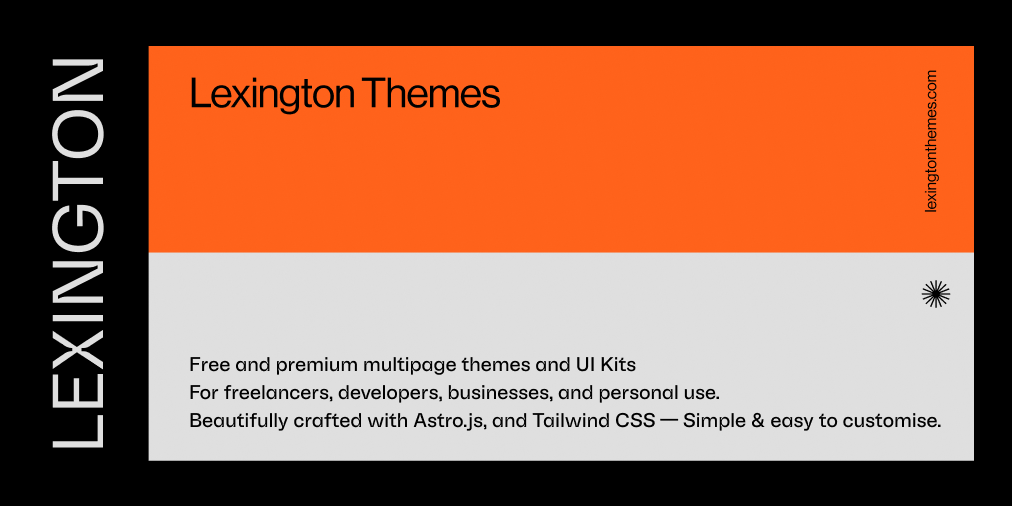 LEXINGTON

Lexington Themes

lexingtonthemes.com

Free and premium multipage themes and UI Kits
For freelancers, developers, businesses, and personal use.
Beautifully crafted with Astro.js, and Tailwind CSS — Simple & easy to customise.